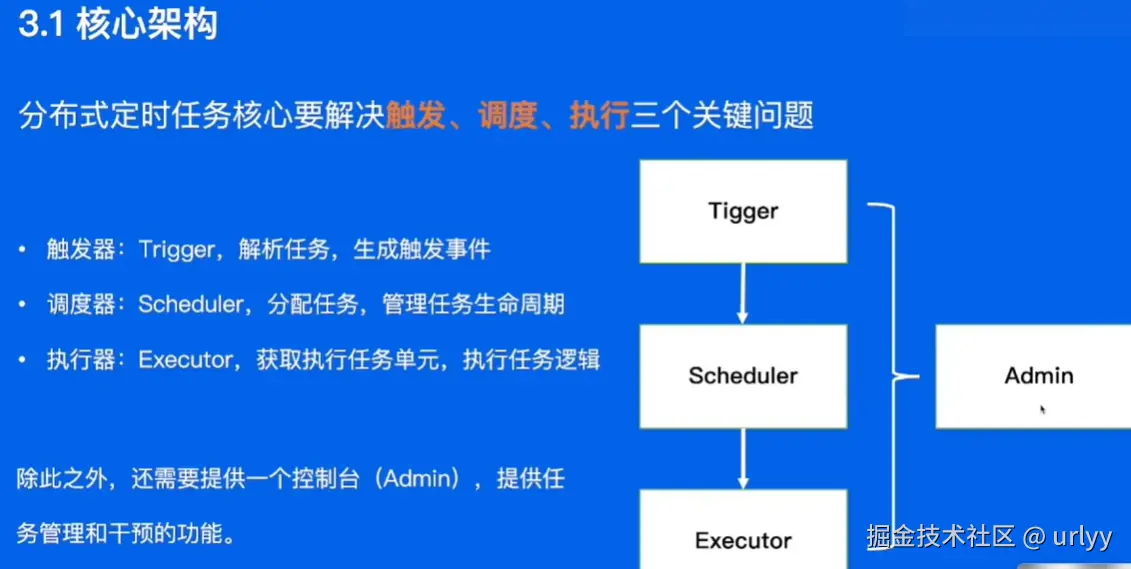 3.1 核心架构

分布式定时任务核心要解决触发、调度、执行三个关键问题

• 触发器：Trigger，解析任务，生成触发事件
• 调度器：Scheduler，分配任务，管理任务生命周期
• 执行器：Executor，获取执行任务单元，执行任务逻辑

除此之外，还需要提供一个控制台（Admin），提供任务管理和干预的功能。

Tigger

Scheduler

Executor

Admin

掘金技术社区 @ urlyy